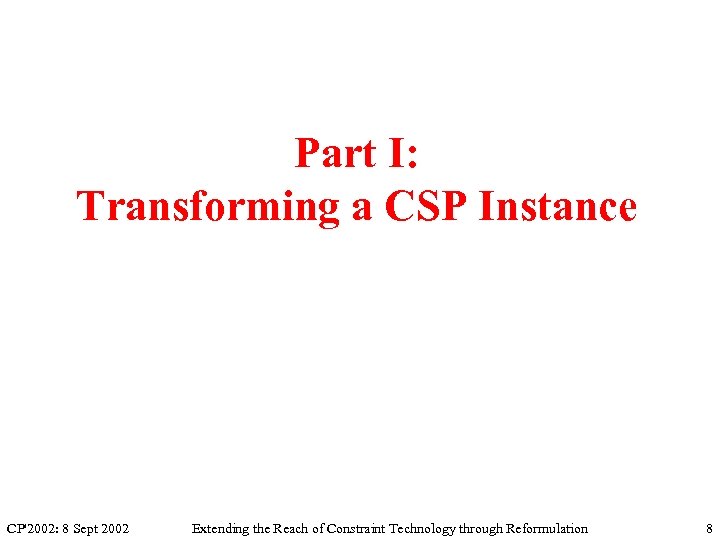 Part I:
Transforming a CSP Instance

CP'2002: 8 Sept 2002 Extending the Reach of Constraint Technology through Reformulation 8